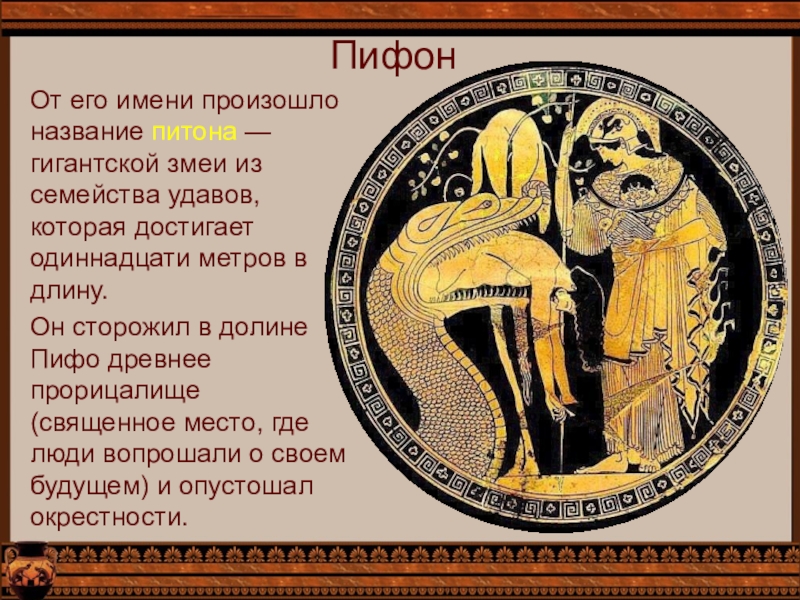 Пифон

От его имени произошло название питона — гигантской змеи из семейства удавов, которая достигает одиннадцати метров в длину.

Он сторожил в долине Пифо древнее прорицалище (священное место, где люди вопрошали о своем будущем) и опустошал окрестности.